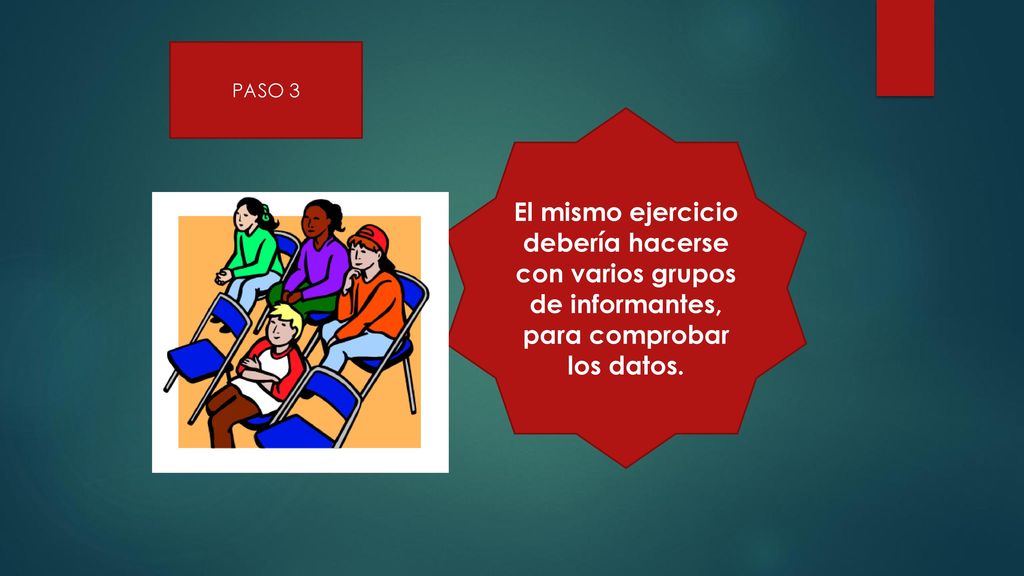 PASO 3

El mismo ejercicio debería hacerse con varios grupos de informantes, para comprobar los datos.